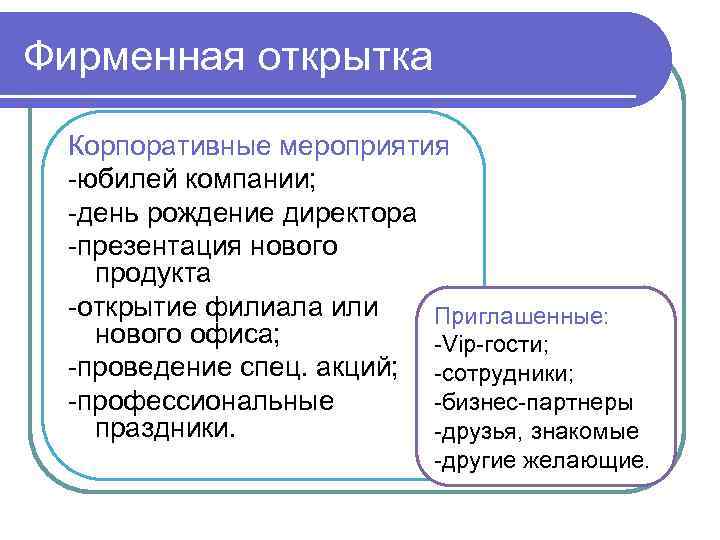 Фирменная открытка

Корпоративные мероприятия
-юбилей компании;
-день рождение директора
-презентация нового продукта
-открытие филиала или нового офиса;
-проведение спец. акций;
-профессиональные праздники.

Приглашенные:
-Vip-гости;
-сотрудники;
-бизнес-партнеры
-друзья, знакомые
-другие желающие.